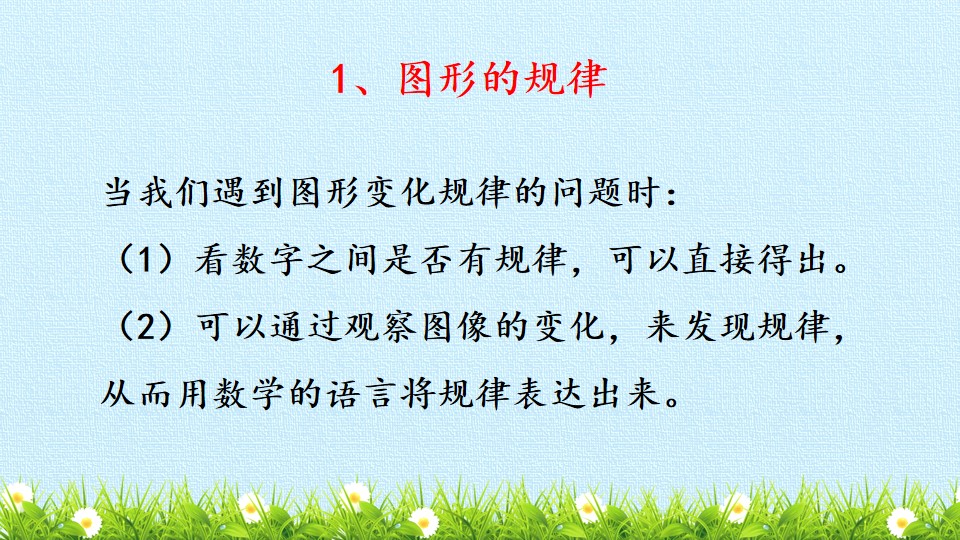 1、图形的规律

当我们遇到图形变化规律的问题时：

（1）看数字之间是否有规律，可以直接得出。

（2）可以通过观察图像的变化，来发现规律，从而用数学的语言将规律表达出来。